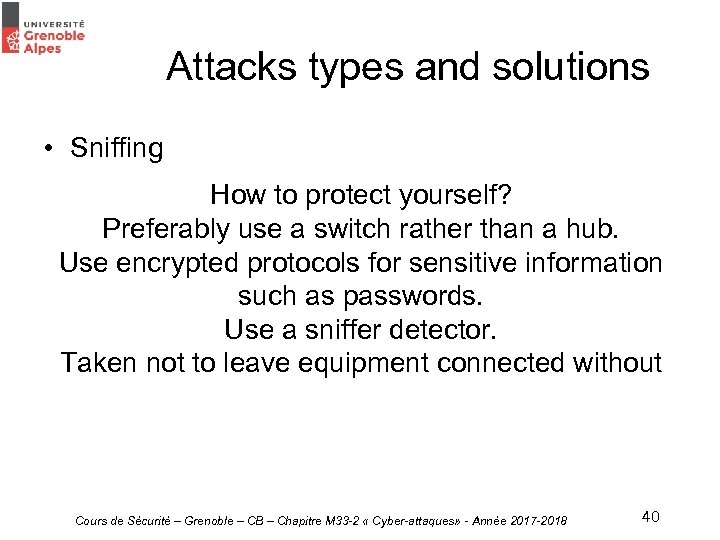 UNIVERSITÉ
Grenoble
Alpes

Attacks types and solutions

• Sniffing

How to protect yourself?
Preferably use a switch rather than a hub.
Use encrypted protocols for sensitive information such as passwords.
Use a sniffer detector.
Taken not to leave equipment connected without

Cours de Sécurité – Grenoble – CB – Chapitre M33-2 « Cyber-attaques» - Année 2017-2018

40